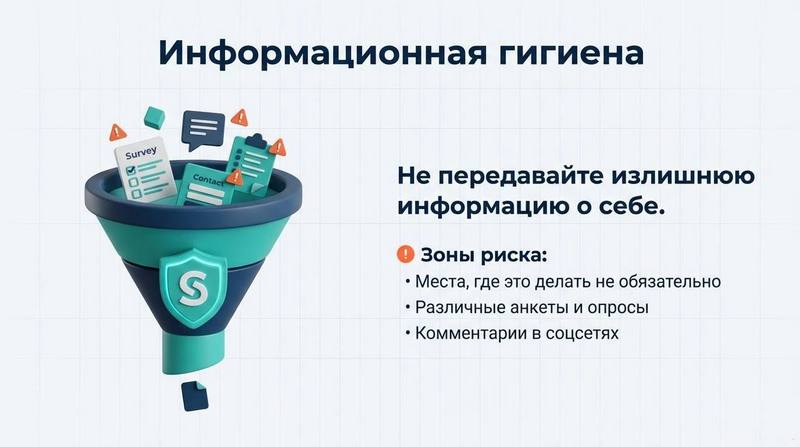 Информационная гигиена

Survey

Contact

S

Не передавайте излишнюю информацию о себе.

Зоны риска:

• Места, где это делать не обязательно
• Различные анкеты и опросы
• Комментарии в соцсетях